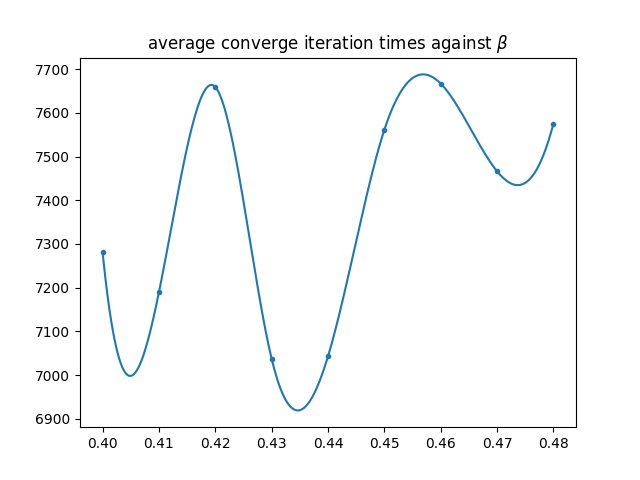 average converge iteration times against $\beta$

7700
7600
7500
7400
7300
7200
7100
7000
6900

0.40 0.41 0.42 0.43 0.44 0.45 0.46 0.47 0.48